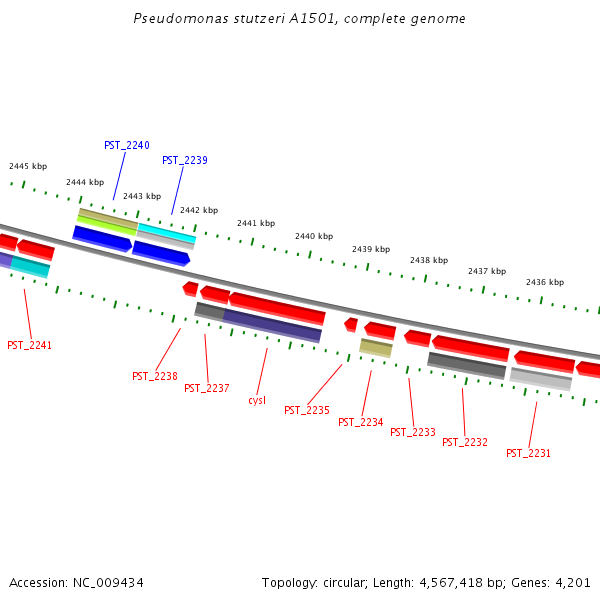 Pseudomonas stutzeri A1501, complete genome

PST_2240
PST_2239
2445 kbp
2444 kbp
2443 kbp
2442 kbp
2441 kbp
2440 kbp
2439 kbp
2438 kbp
2437 kbp
2436 kbp

PST_2241
PST_2238
PST_2237
cysI
PST_2235
PST_2234
PST_2233
PST_2232
PST_2231

Accession: NC_009434
Topology: circular; Length: 4,567,418 bp; Genes: 4,201